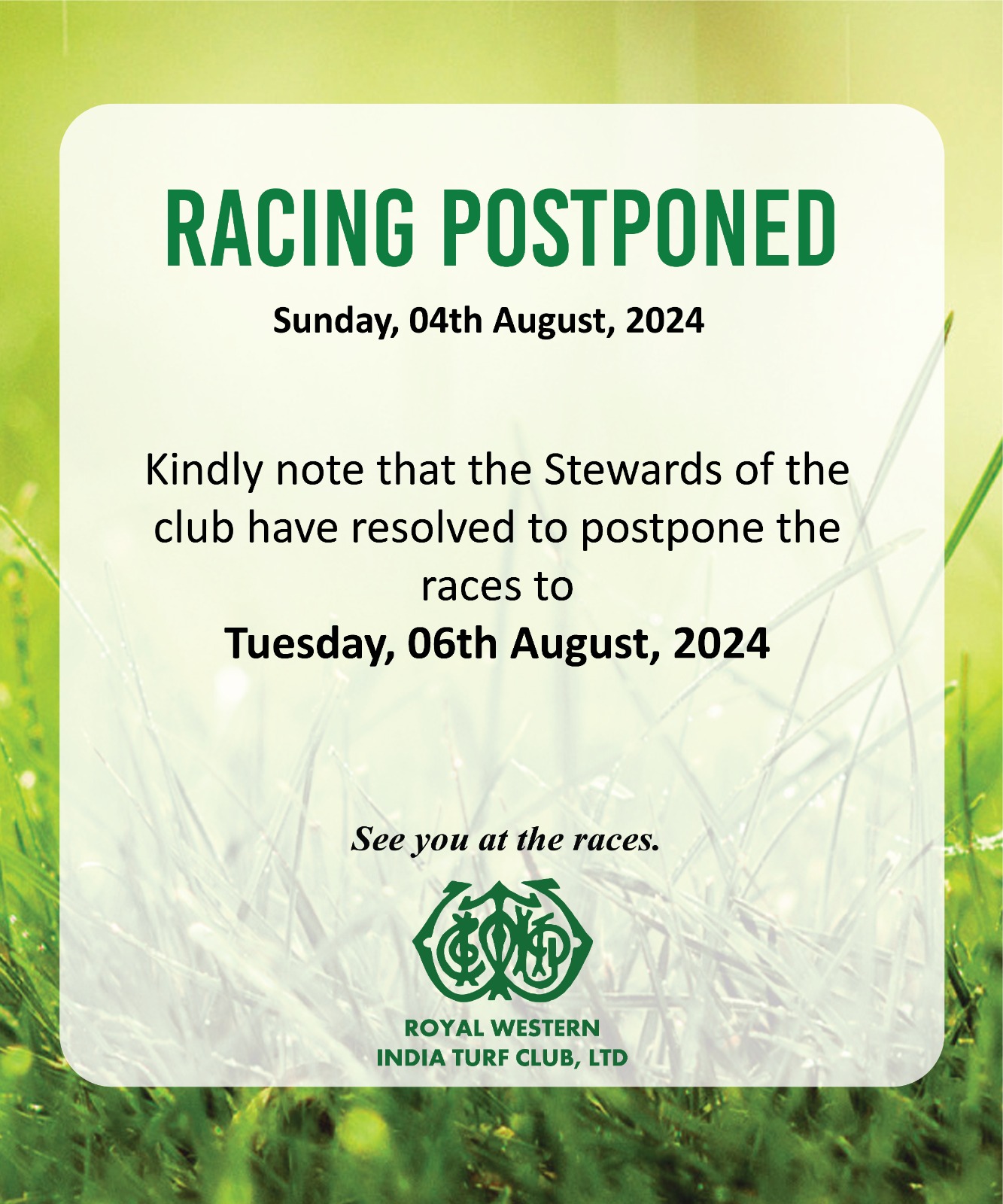 RACING POSTPONED

Sunday, 04th August, 2024

Kindly note that the Stewards of the club have resolved to postpone the races to

Tuesday, 06th August, 2024

See you at the races.

ROYAL WESTERN
INDIA TURF CLUB, LTD